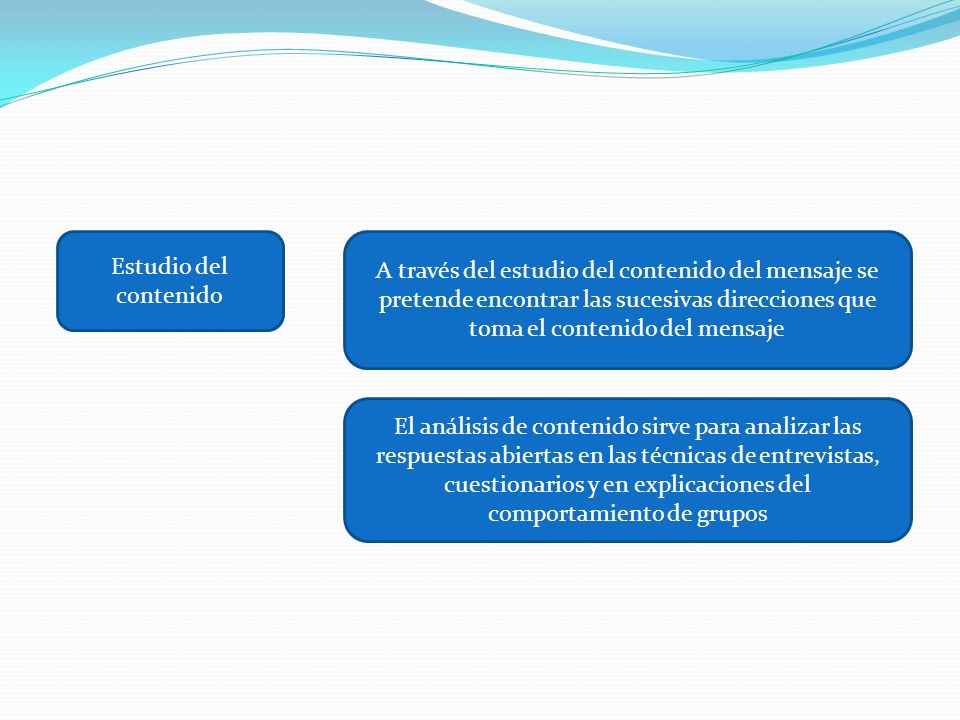 Estudio del contenido

A través del estudio del contenido del mensaje se pretende encontrar las sucesivas direcciones que toma el contenido del mensaje

El análisis de contenido sirve para analizar las respuestas abiertas en las técnicas de entrevistas, cuestionarios y en explicaciones del comportamiento de grupos